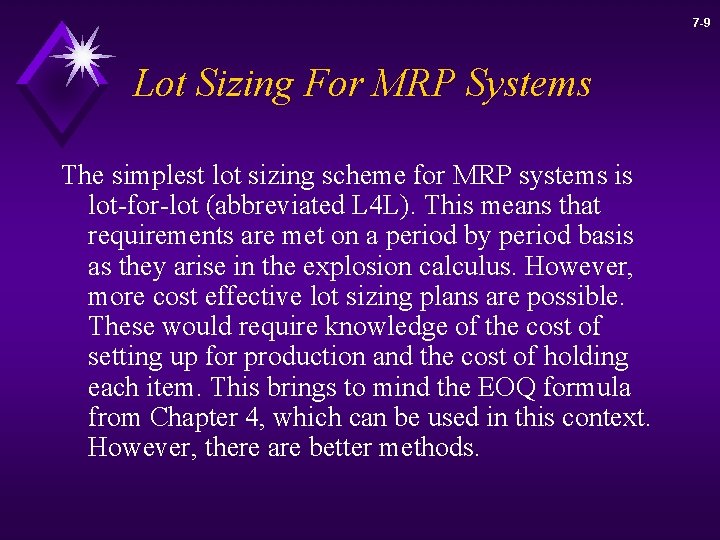 7-9

Lot Sizing For MRP Systems

The simplest lot sizing scheme for MRP systems is lot-for-lot (abbreviated L4L). This means that requirements are met on a period by period basis as they arise in the explosion calculus. However, more cost effective lot sizing plans are possible. These would require knowledge of the cost of setting up for production and the cost of holding each item. This brings to mind the EOQ formula from Chapter 4, which can be used in this context. However, there are better methods.